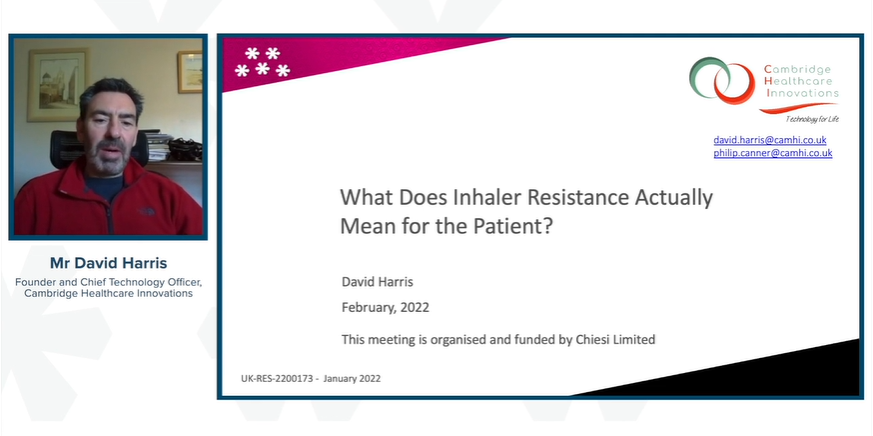 Mr David Harris

Founder and Chief Technology Officer, Cambridge Healthcare Innovations

Cambridge Healthcare Innovations

Technology for Life

david.harris@camhi.co.uk
philip.canner@camhi.co.uk

What Does Inhaler Resistance Actually Mean for the Patient?

David Harris

February, 2022

This meeting is organised and funded by Chiesi Limited

UK-RES-2200173 - January 2022